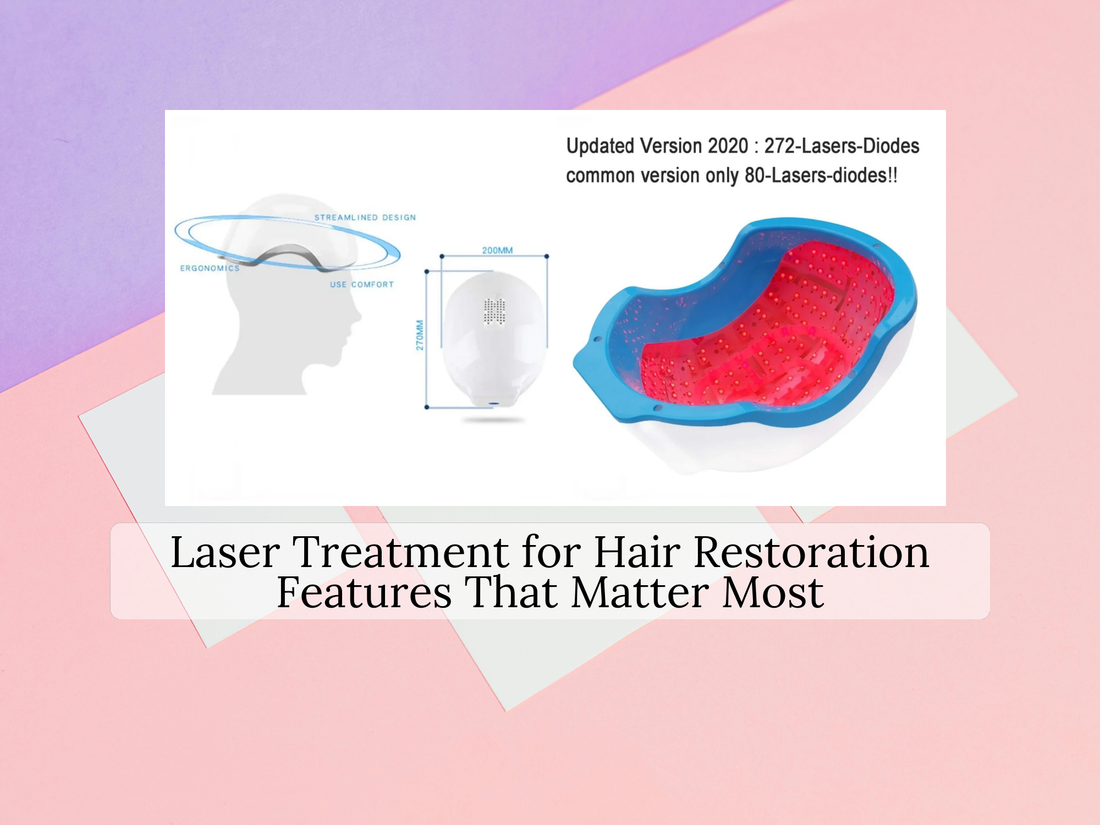 Updated Version 2020 : 272-Lasers-Diodes
common version only 80-Lasers-diodes!!

STREAMLINED DESIGN
ERGONOMICS
USE COMFORT

200MM
270MM

Laser Treatment for Hair Restoration
Features That Matter Most